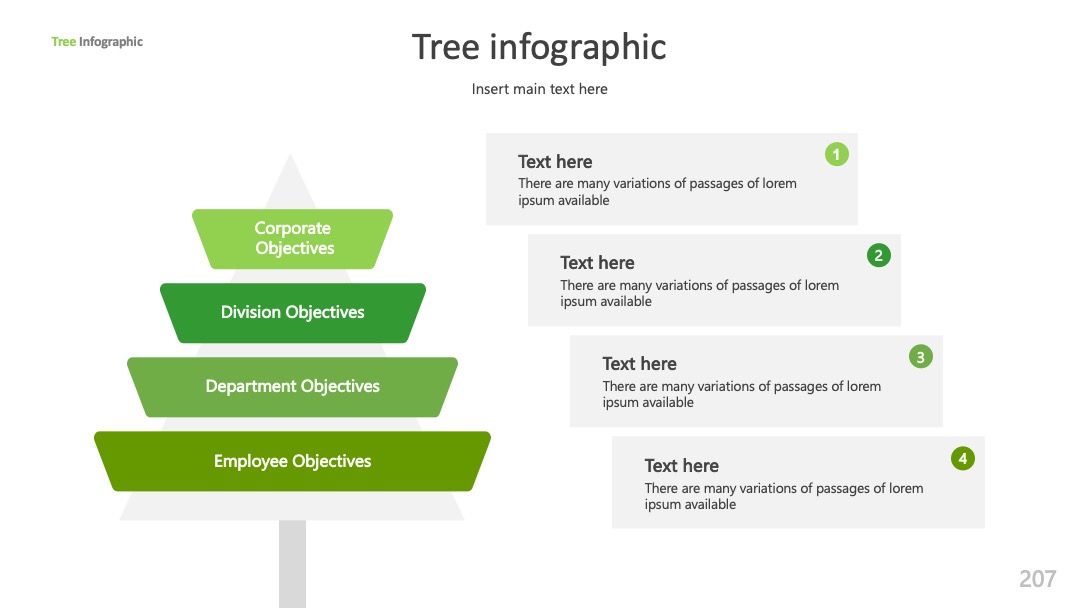 Tree Infographic

Tree infographic

Insert main text here

Corporate Objectives

Division Objectives

Department Objectives

Employee Objectives

1

Text here

There are many variations of passages of lorem ipsum available

2

Text here

There are many variations of passages of lorem ipsum available

3

Text here

There are many variations of passages of lorem ipsum available

4

Text here

There are many variations of passages of lorem ipsum available

207